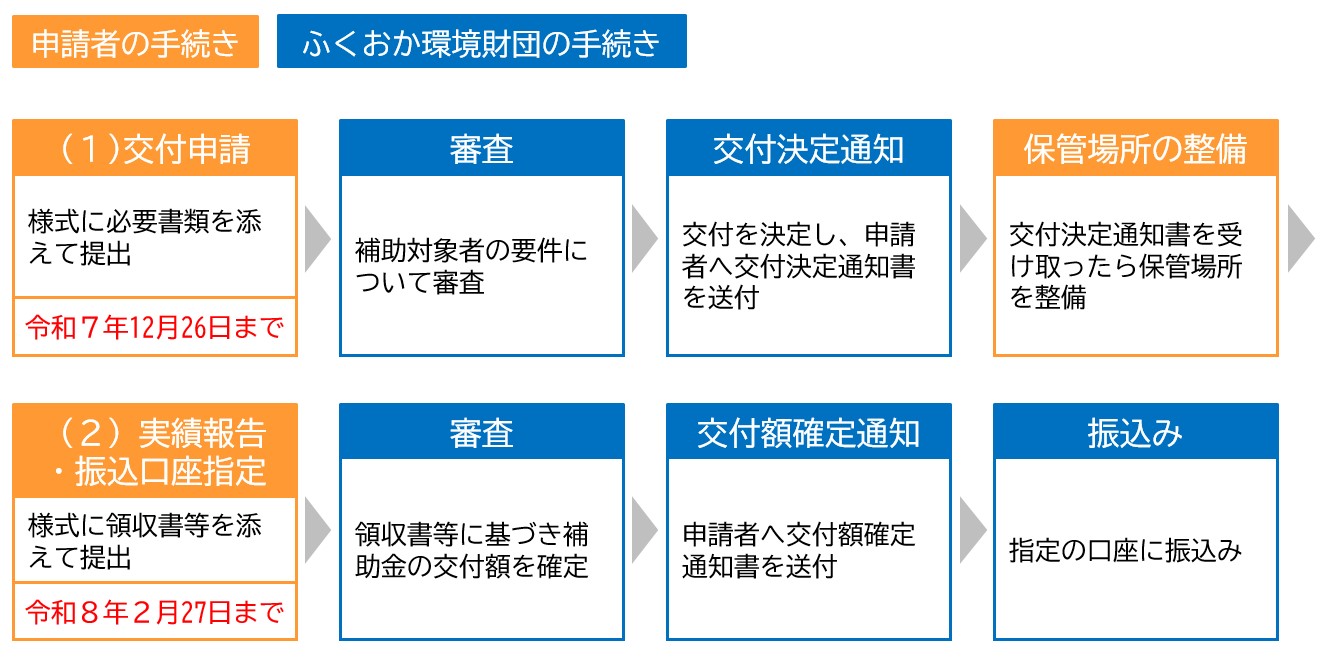 申請者の手続き

ふくおか環境財団の手続き

（１）交付申請

様式に必要書類を添えて提出

令和７年12月26日まで

審査

補助対象者の要件について審査

交付決定通知

交付を決定し、申請者へ交付決定通知書を送付

保管場所の整備

交付決定通知書を受け取ったら保管場所を整備

（２）実績報告・振込口座指定

様式に領収書等を添えて提出

令和８年２月27日まで

審査

領収書等に基づき補助金の交付額を確定

交付額確定通知

申請者へ交付額確定通知書を送付

振込み

指定の口座に振込み